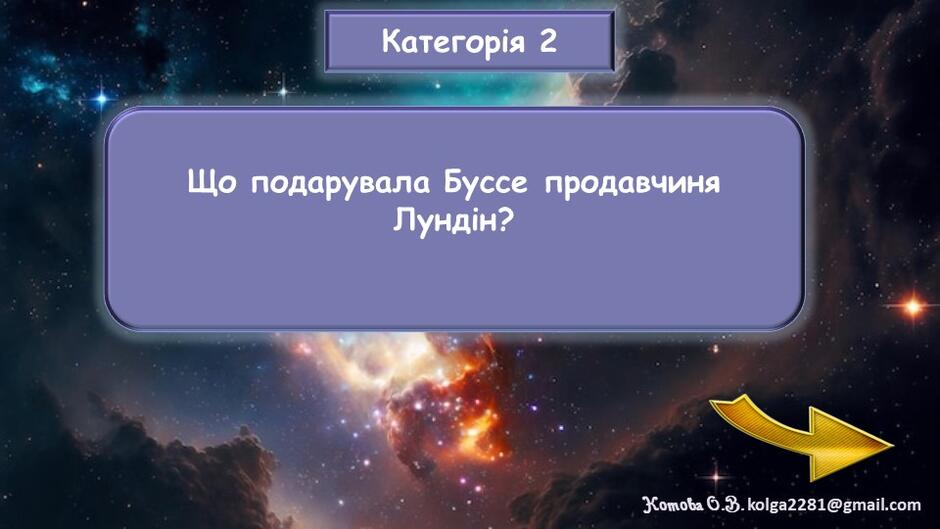 Категорія 2

Що подарувала Буссе продавчиня Лундін?

Котова О.В. kolga2281@gmail.com